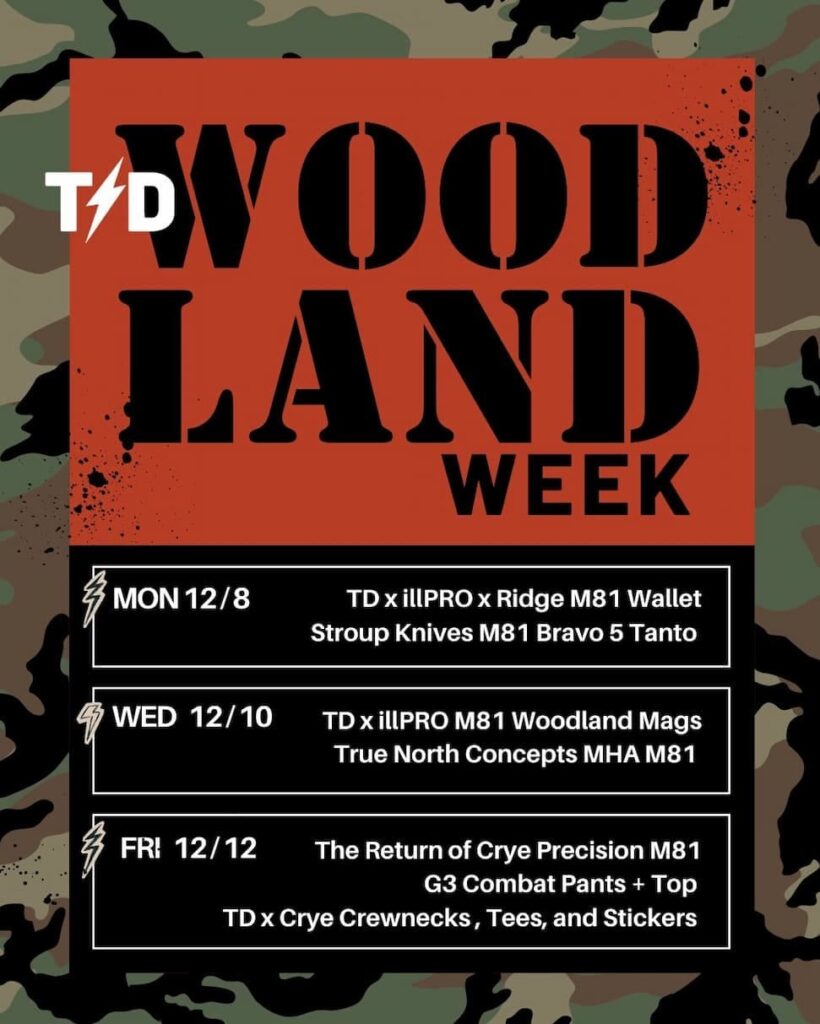 T/D

WOOD LAND WEEK

MON 12/8 TD x illPRO x Ridge M81 Wallet
Stroup Knives M81 Bravo 5 Tanto

WED 12/10 TD x illPRO M81 Woodland Mags
True North Concepts MHA M81

FRI 12/12 The Return of Crye Precision M81
G3 Combat Pants + Top
TD x Crye Crewnecks , Tees, and Stickers